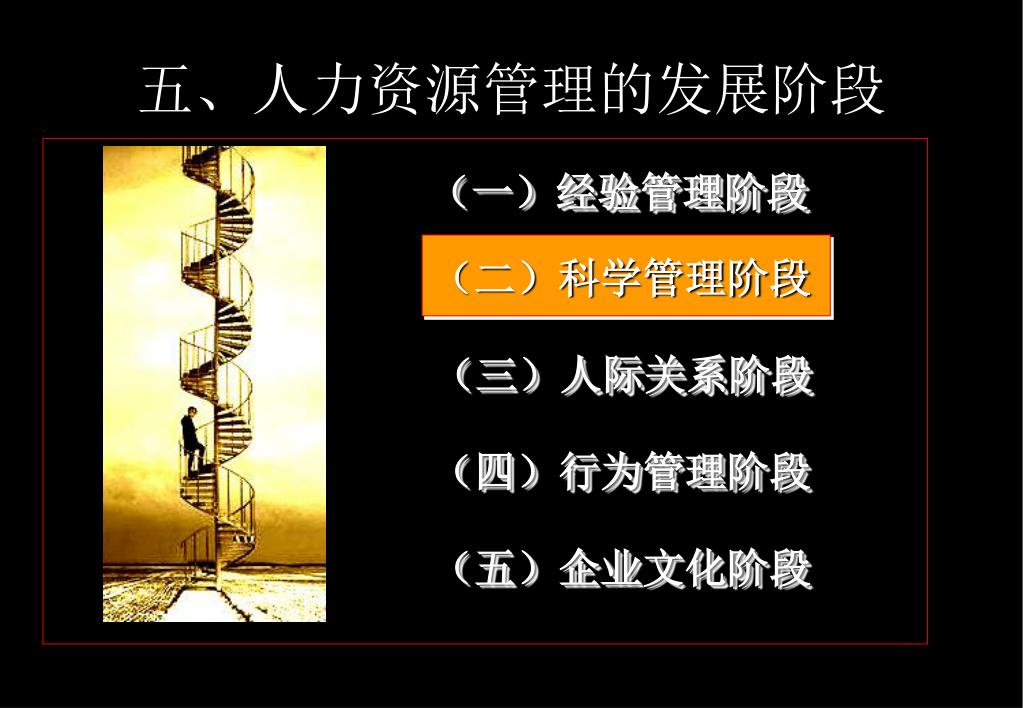 五、人力资源管理的发展阶段

（一）经验管理阶段

（二）科学管理阶段

（三）人际关系阶段

（四）行为管理阶段

（五）企业文化阶段